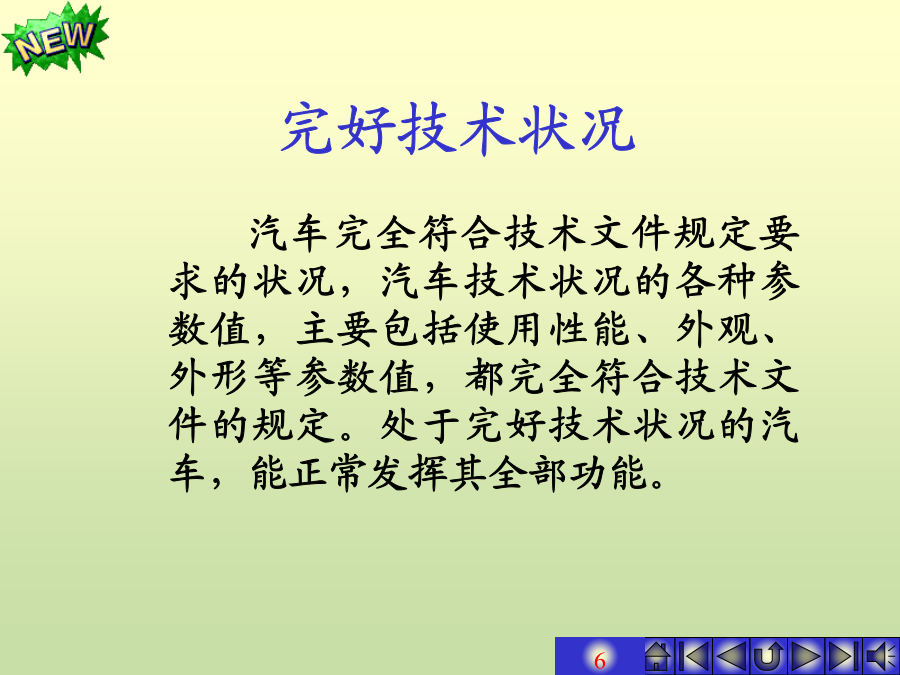 NEW

完好技术状况

汽车完全符合技术文件规定要求的状况，汽车技术状况的各种参数值，主要包括使用性能、外观、外形等参数值，都完全符合技术文件的规定。处于完好技术状况的汽车，能正常发挥其全部功能。

6